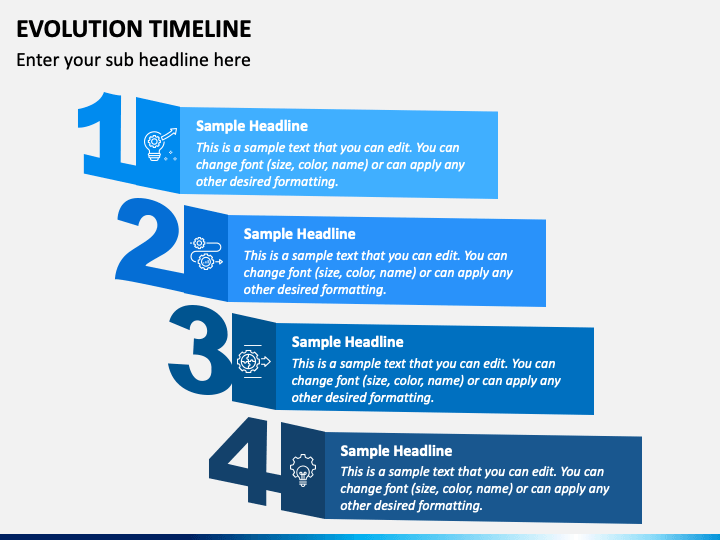 EVOLUTION TIMELINE

Enter your sub headline here

1

Sample Headline

This is a sample text that you can edit. You can change font (size, color, name) or can apply any other desired formatting.

2

Sample Headline

This is a sample text that you can edit. You can change font (size, color, name) or can apply any other desired formatting.

3

Sample Headline

This is a sample text that you can edit. You can change font (size, color, name) or can apply any other desired formatting.

4

Sample Headline

This is a sample text that you can edit. You can change font (size, color, name) or can apply any other desired formatting.